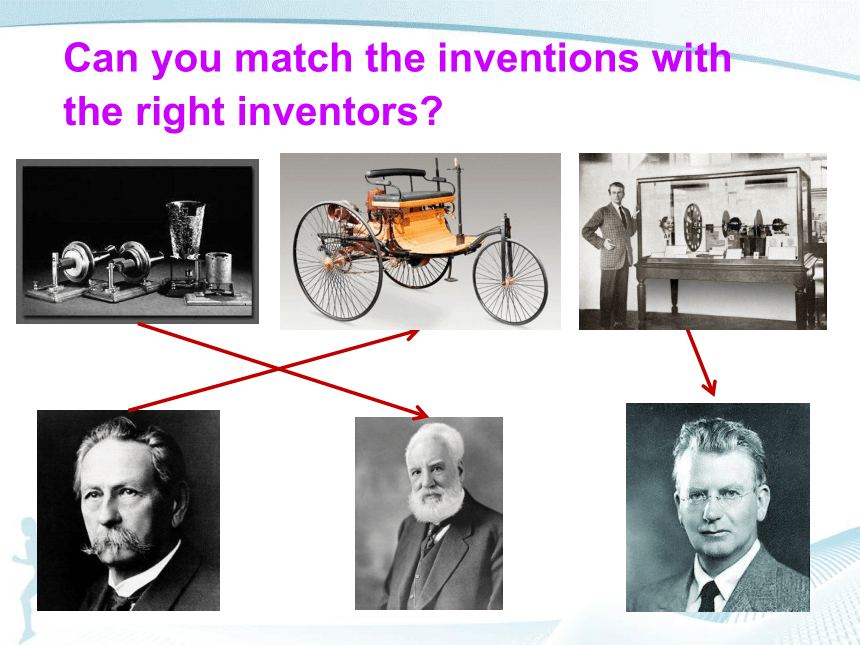 Can you match the inventions with the right inventors?